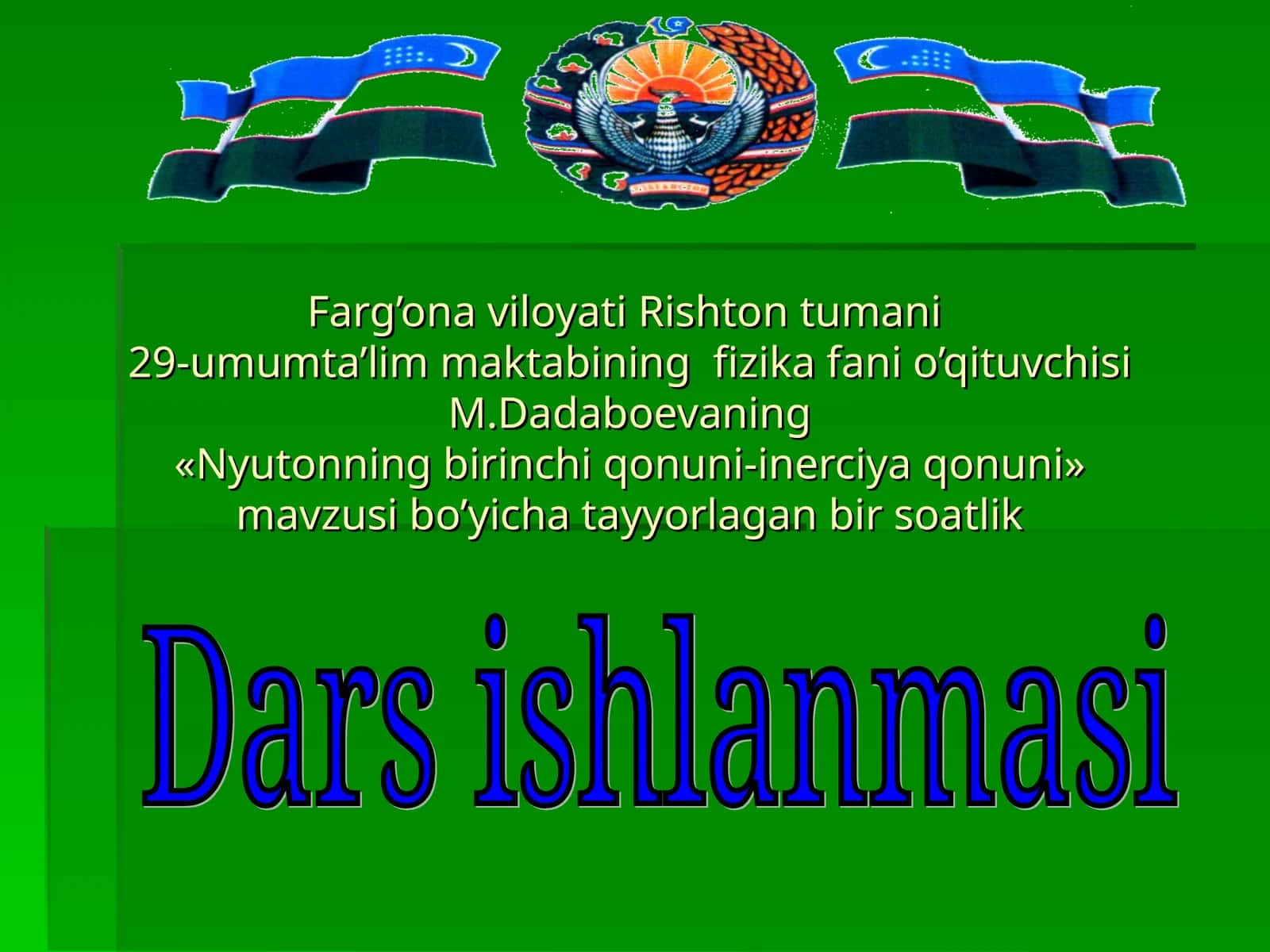 Farg’ona viloyati Rishton tumani
29-umumta’lim maktabining fizika fani o’qituvchisi
M.Dadaboevaning
«Nyutonning birinchi qonuni-inerciya qonuni»
mavzusi bo’yicha tayyorlagan bir soatlik

Dars ishlanmasi